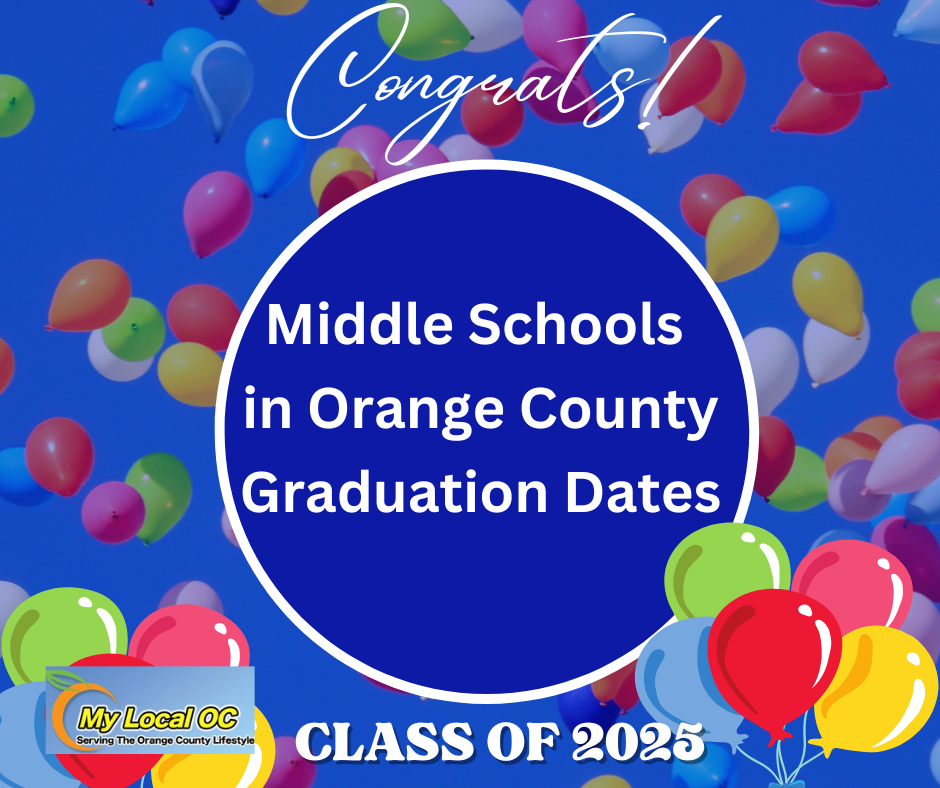 Congrats!

Middle Schools in Orange County Graduation Dates

My Local OC
Serving The Orange County Lifestyle

CLASS OF 2025